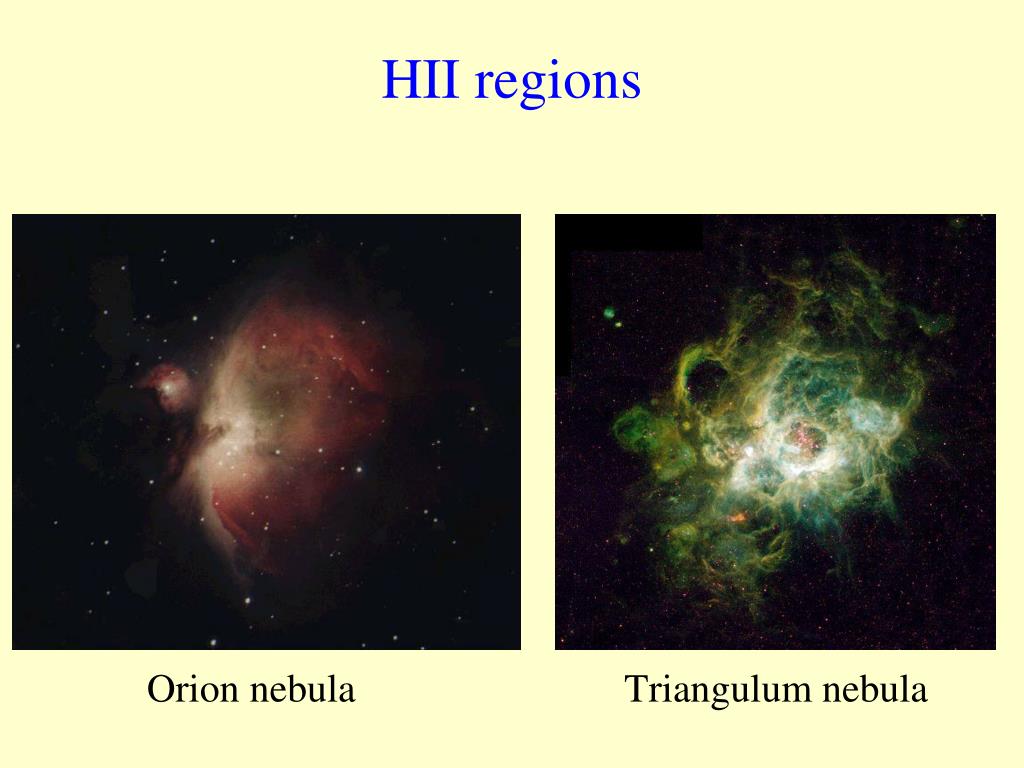 HII regions

Orion nebula

Triangulum nebula